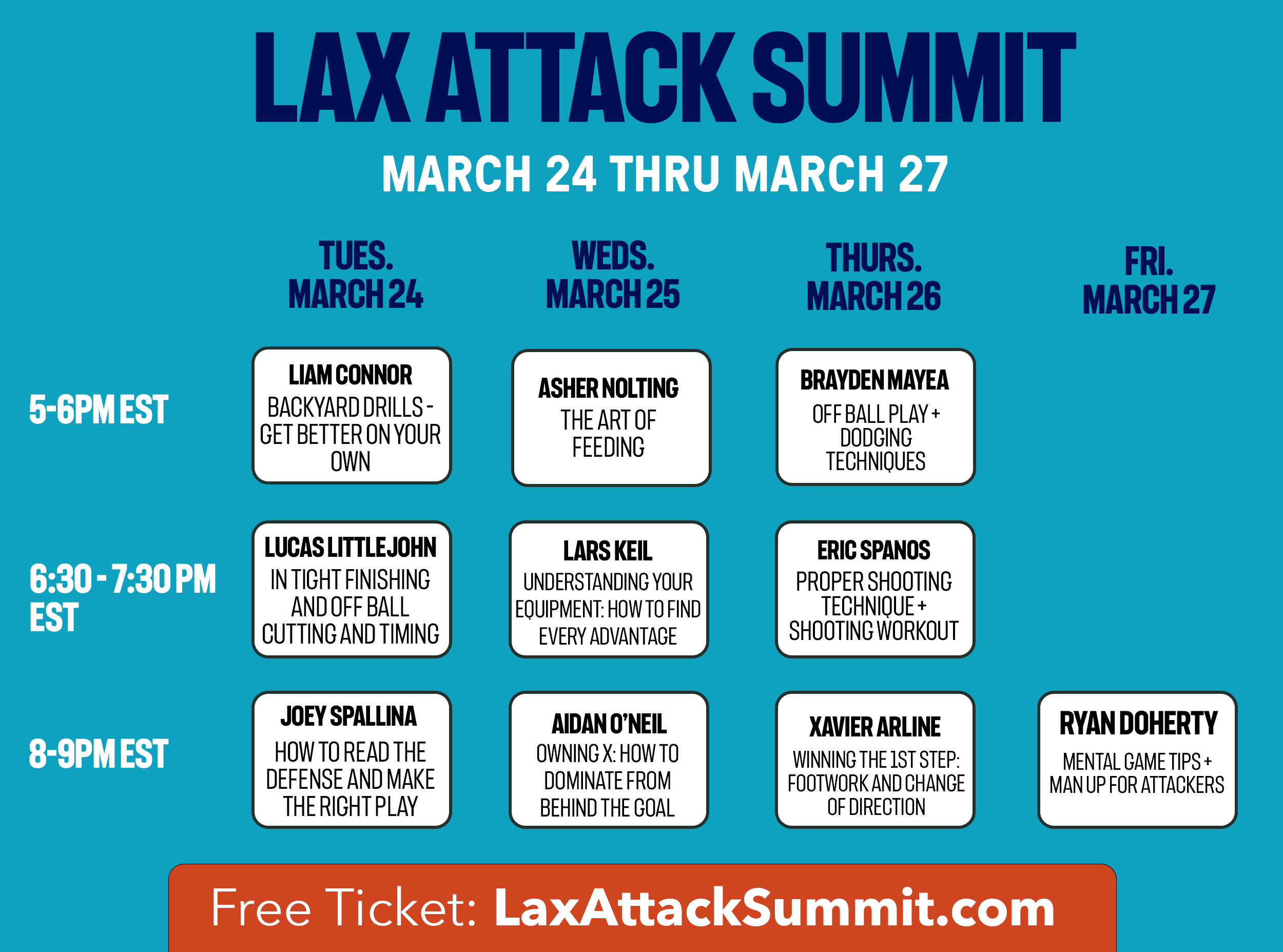 LAX ATTACK SUMMIT

MARCH 24 THRU MARCH 27

| | TUES. MARCH 24 | WEDS. MARCH 25 | THURS. MARCH 26 | FRI. MARCH 27 |
|---|---|---|---|---|
| 5-6PM EST | LIAM CONNOR BACKYARD DRILLS - GET BETTER ON YOUR OWN | ASHER NOLTING THE ART OF FEEDING | BRAYDEN MAYEA OFF BALL PLAY + DODGING TECHNIQUES | |
| 6:30 - 7:30 PM EST | LUCAS LITTLEJOHN IN TIGHT FINISHING AND OFF BALL CUTTING AND TIMING | LARS KEIL UNDERSTANDING YOUR EQUIPMENT: HOW TO FIND EVERY ADVANTAGE | ERIC SPANOS PROPER SHOOTING TECHNIQUE + SHOOTING WORKOUT | |
| 8-9PM EST | JOEY SPALLINA HOW TO READ THE DEFENSE AND MAKE THE RIGHT PLAY | AIDAN O'NEIL OWNING X: HOW TO DOMINATE FROM BEHIND THE GOAL | XAVIER ARLINE WINNING THE 1ST STEP: FOOTWORK AND CHANGE OF DIRECTION | RYAN DOHERTY MENTAL GAME TIPS + MAN UP FOR ATTACKERS |

Free Ticket: LaxAttackSummit.com